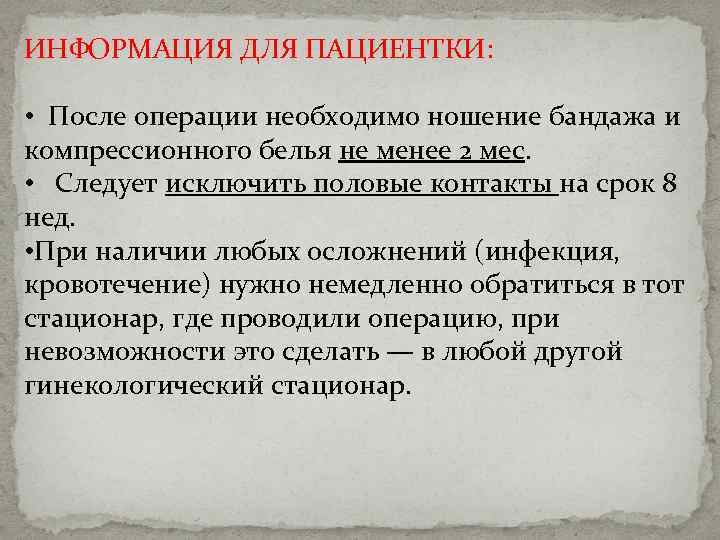 ИНФОРМАЦИЯ ДЛЯ ПАЦИЕНТКИ:

• После операции необходимо ношение бандажа и компрессионного белья не менее 2 мес.
• Следует исключить половые контакты на срок 8 нед.
•При наличии любых осложнений (инфекция, кровотечение) нужно немедленно обратиться в тот стационар, где проводили операцию, при невозможности это сделать — в любой другой гинекологический стационар.